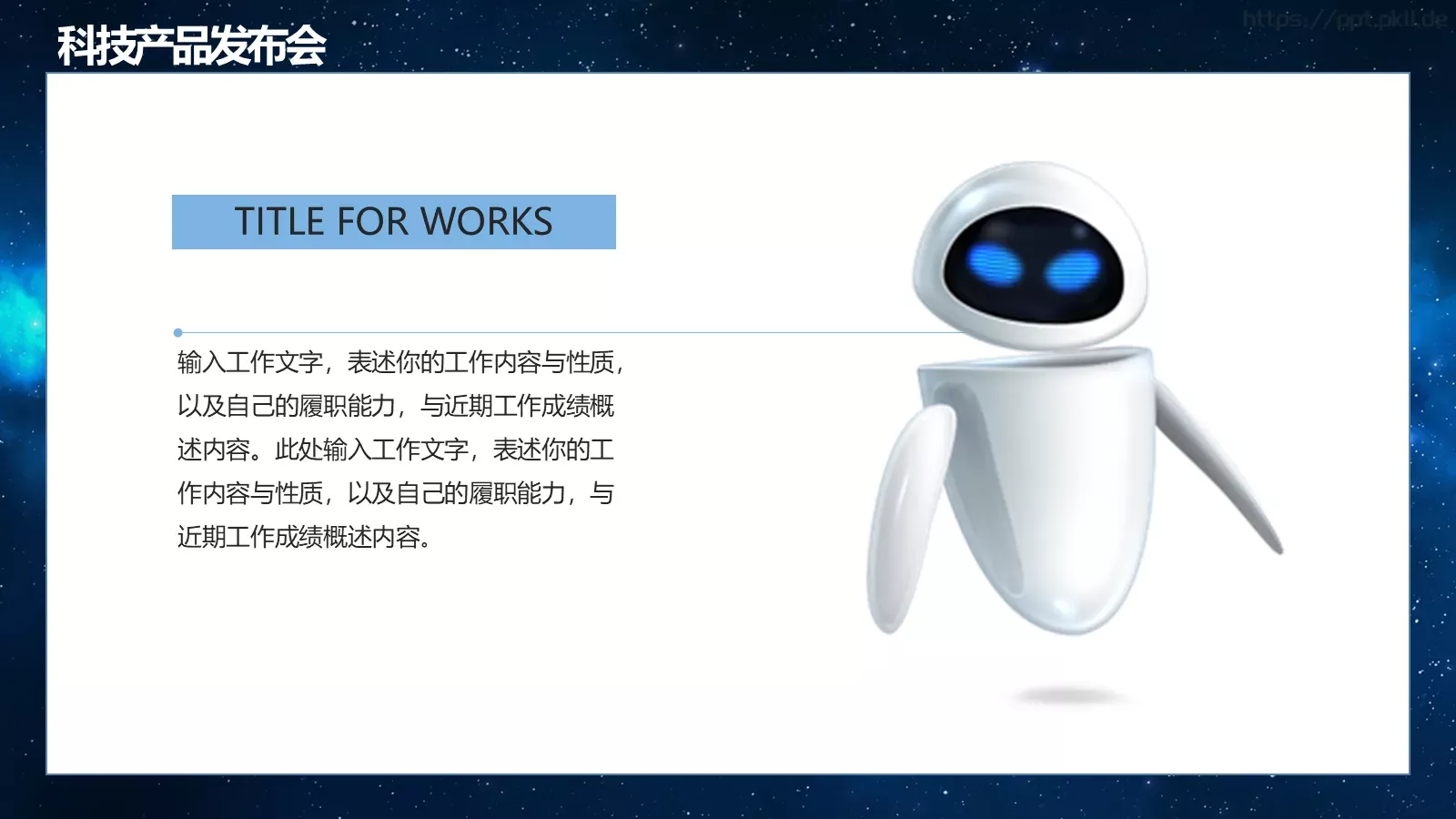 科技产品发布会

https://ppt.pkll.de

TITLE FOR WORKS

输入工作文字，表述你的工作内容与性质，以及自己的履职能力，与近期工作成绩概述内容。此处输入工作文字，表述你的工作内容与性质，以及自己的履职能力，与近期工作成绩概述内容。